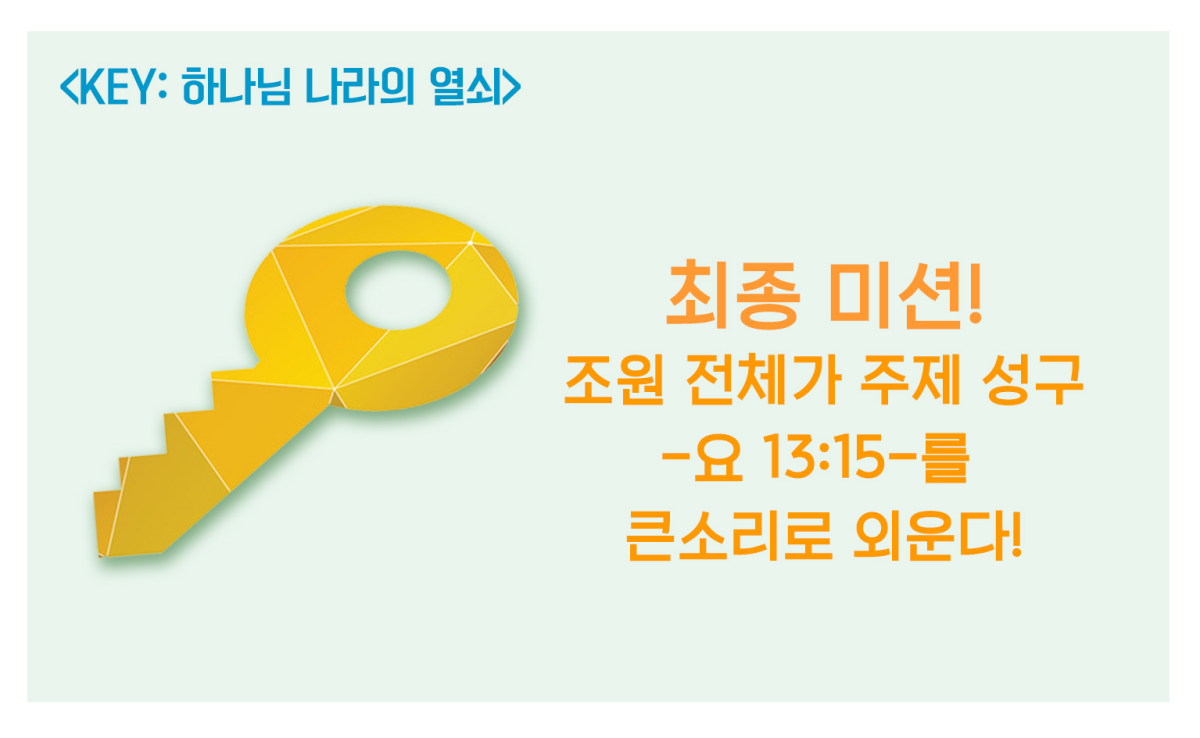 <KEY: 하나님 나라의 열쇠>

최종 미션!
조원 전체가 주제 성구
-요 13:15-를
큰소리로 외운다!